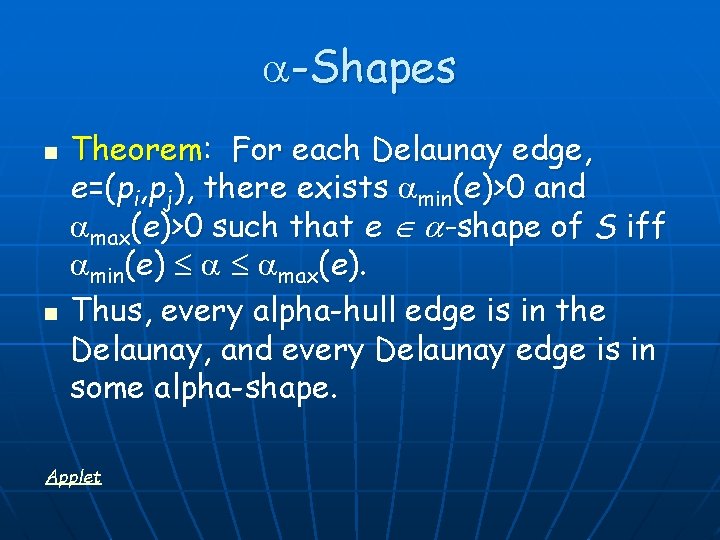 $\alpha$-Shapes

- Theorem: For each Delaunay edge, $e=(p_i,p_j)$, there exists $\alpha_{min}(e)>0$ and $\alpha_{max}(e)>0$ such that $e \in \alpha$-shape of $S$ iff $\alpha_{min}(e) \leq \alpha \leq \alpha_{max}(e)$.
- Thus, every alpha-hull edge is in the Delaunay, and every Delaunay edge is in some alpha-shape.

Applet